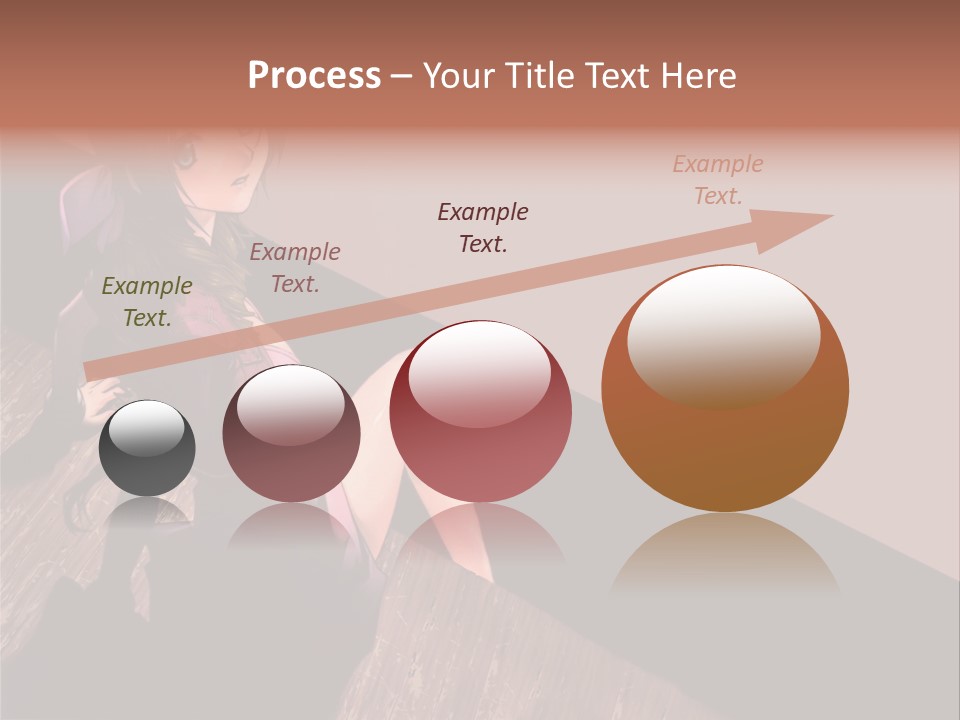 Process – Your Title Text Here

Example Text.

Example Text.

Example Text.

Example Text.